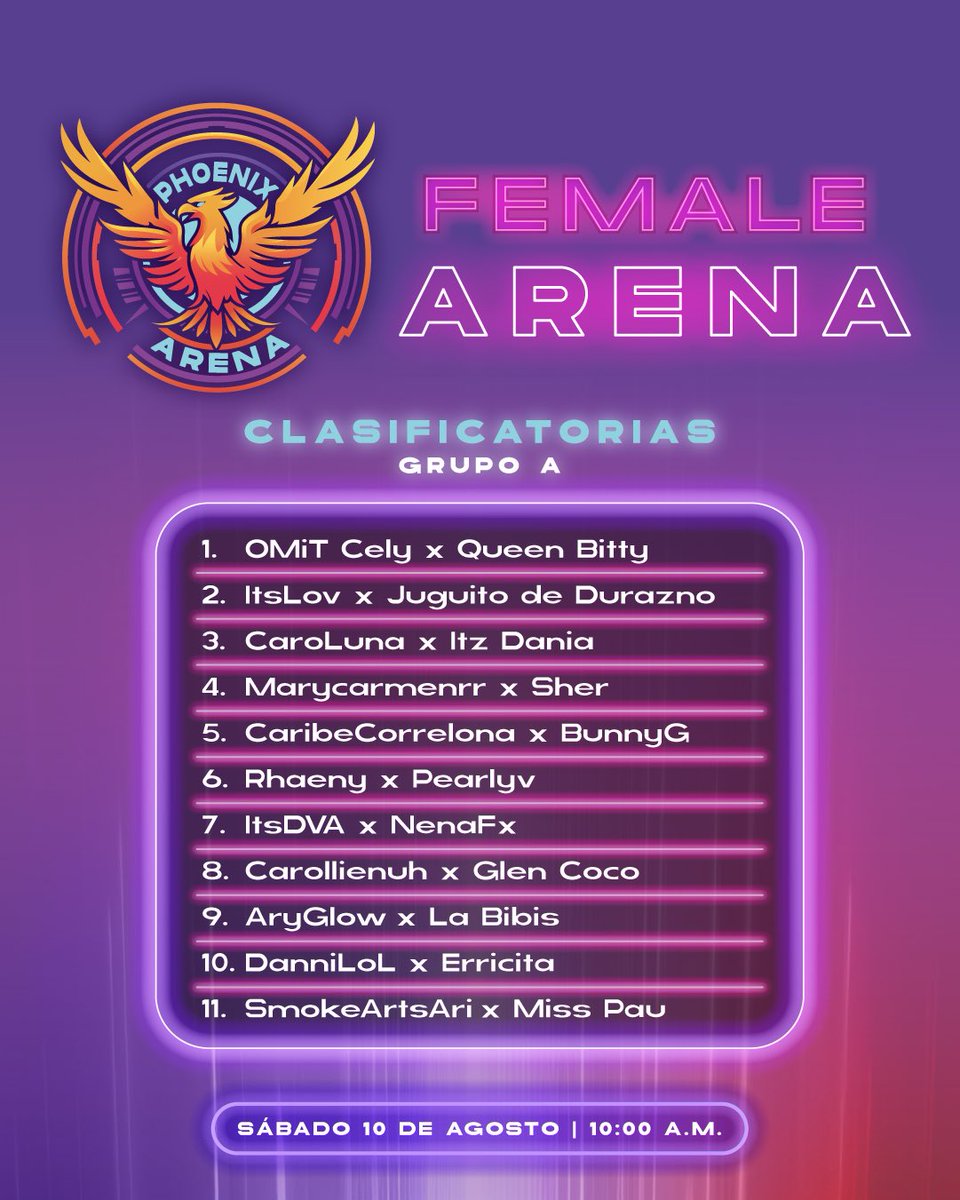 PHOENIX
ARENA

FEMALE
ARENA

CLASIFICATORIAS
GRUPO A

1. OMiT Cely x Queen Bitty
2. ItsLov x Juguito de Durazno
3. CaroLuna x Itz Dania
4. Marycarmenrr x Sher
5. CaribeCorrelona x BunnyG
6. Rhaeny x Pearlyv
7. ItsDVA x NenaFx
8. Carollienuh x Glen Coco
9. AryGlow x La Bibis
10. DanniLoL x Erricita
11. SmokeArtsAri x Miss Pau

SÁBADO 10 DE AGOSTO | 10:00 A.M.